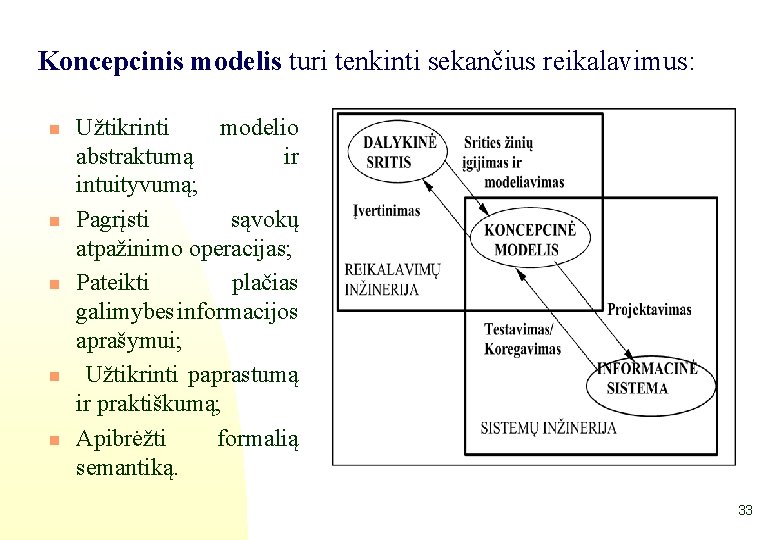 **Koncepcinis modelis** turi tenkinti sekančius reikalavimus:

- Užtikrinti modelio abstraktumą ir intuityvumą;
- Pagrįsti sąvokų atpažinimo operacijas;
- Pateikti plačias galimybes informacijos aprašymui;
- Užtikrinti paprastumą ir praktiškumą;
- Apibrėžti formalią semantiką.

DALYKINĖ SRITIS

Srities žinių įgijimas ir modeliavimas

Įvertinimas

KONCEPCINĖ MODELIS

REIKALAVIMŲ INŽINERIJA

Projektavimas

Testavimas/ Koregavimas

INFORMACINĖ SISTEMA

SISTEMŲ INŽINERIJA

33